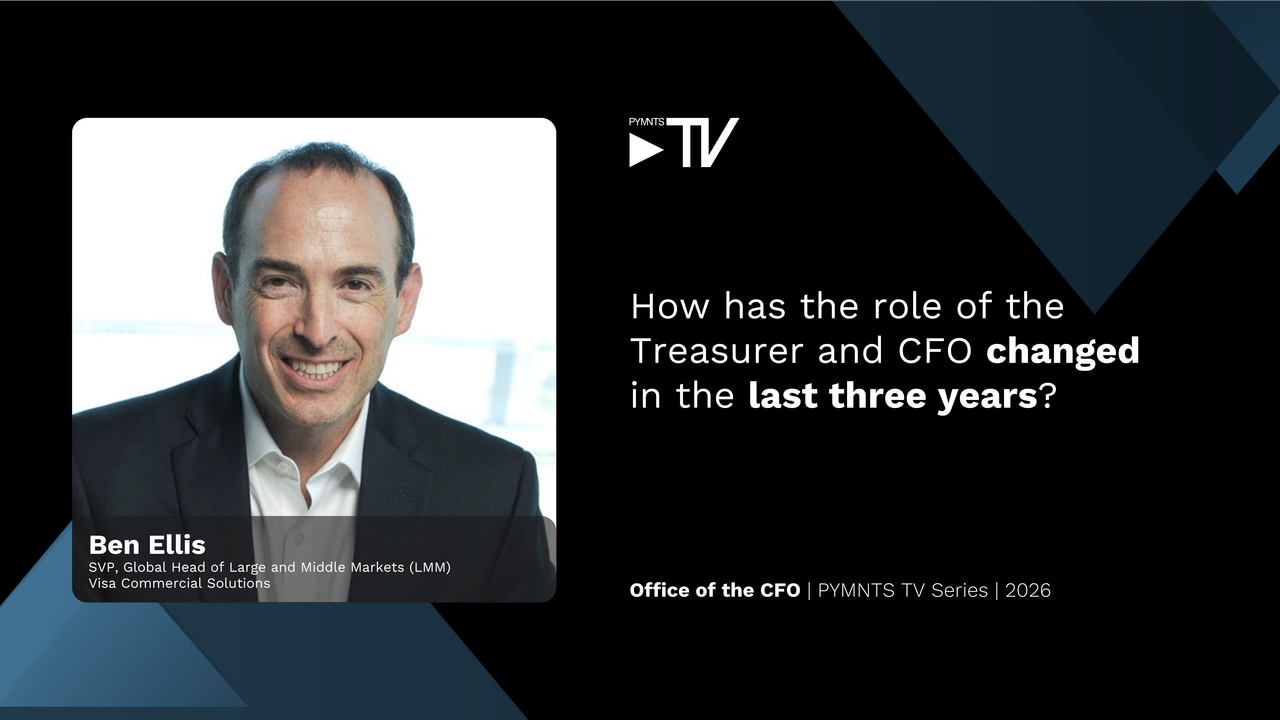 Ben Ellis
SVP, Global Head of Large and Middle Markets (LMM)
Visa Commercial Solutions

PYMNTS TV

How has the role of the Treasurer and CFO changed in the last three years?

Office of the CFO | PYMNTS TV Series | 2026